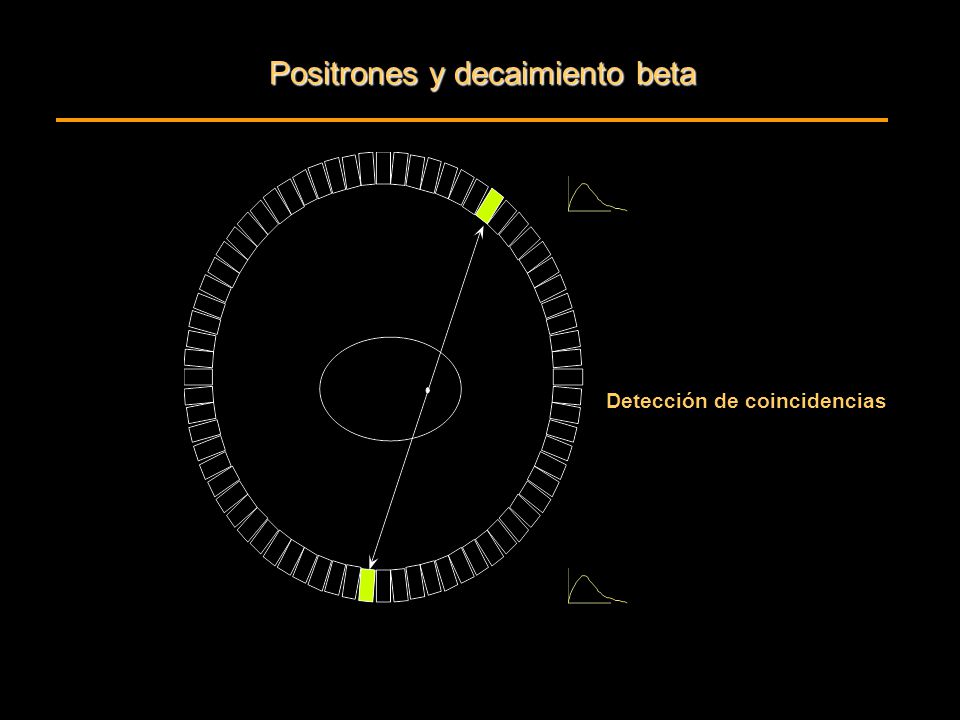 Positrones y decaimiento beta

Detección de coincidencias